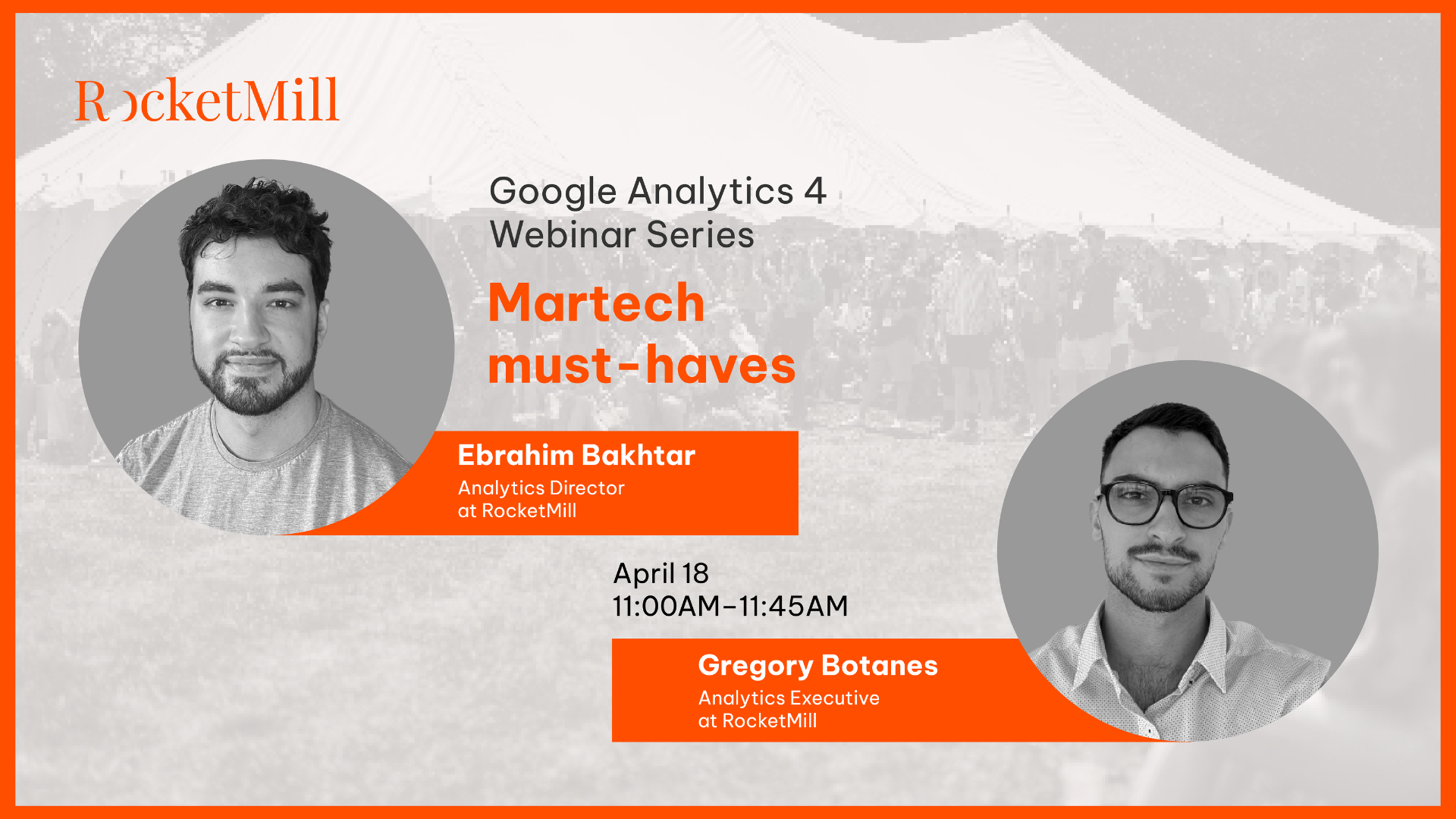 RocketMill

Google Analytics 4 Webinar Series

Martech must-haves

Ebrahim Bakhtar
Analytics Director at RocketMill

April 18
11:00AM–11:45AM

Gregory Botanes
Analytics Executive at RocketMill